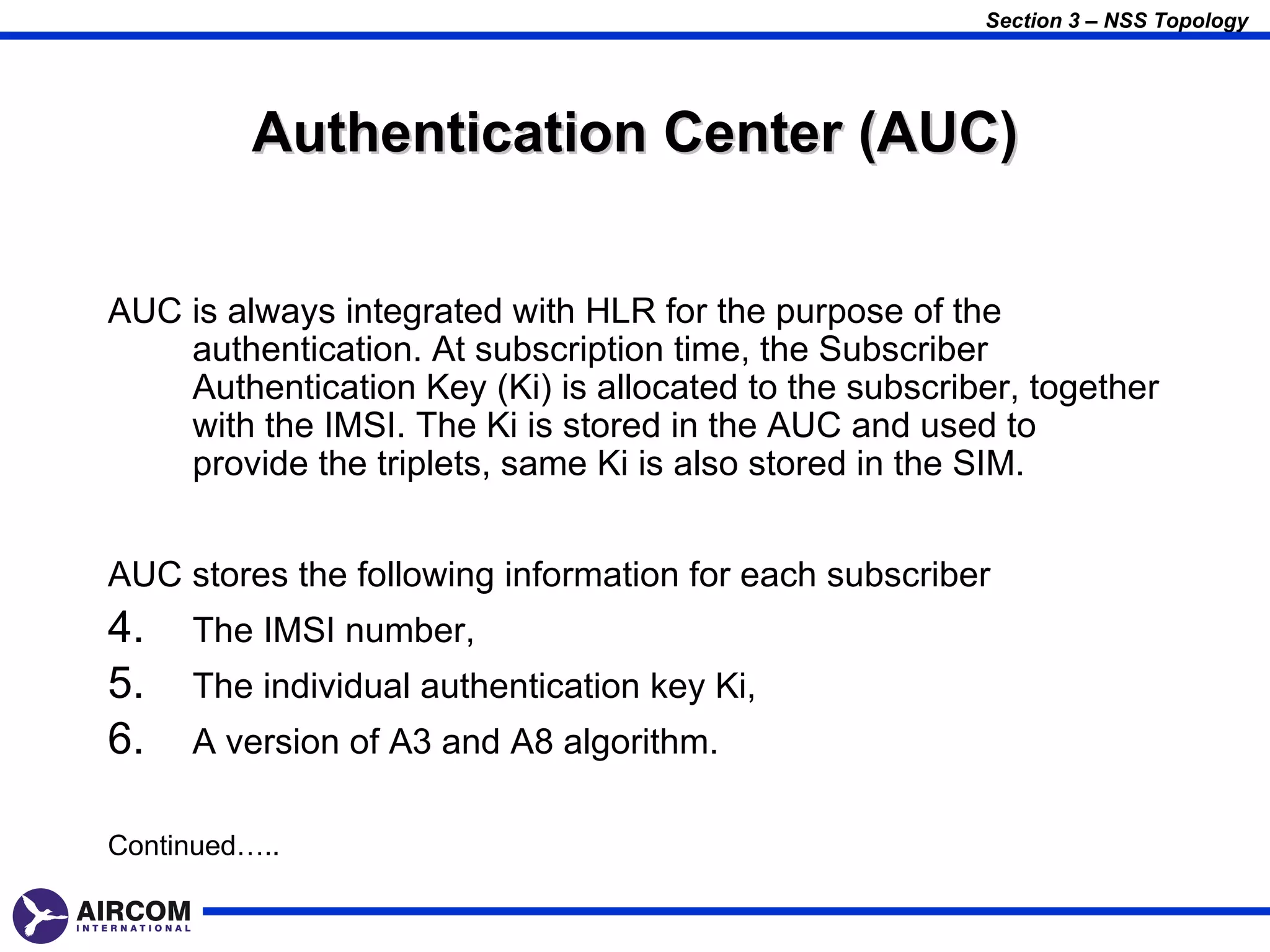 Section 3 – NSS Topology

Authentication Center (AUC)

AUC is always integrated with HLR for the purpose of the authentication. At subscription time, the Subscriber Authentication Key (Ki) is allocated to the subscriber, together with the IMSI. The Ki is stored in the AUC and used to provide the triplets, same Ki is also stored in the SIM.

AUC stores the following information for each subscriber

4. The IMSI number,
5. The individual authentication key Ki,
6. A version of A3 and A8 algorithm.

Continued…..

AIRCOM INTERNATIONAL